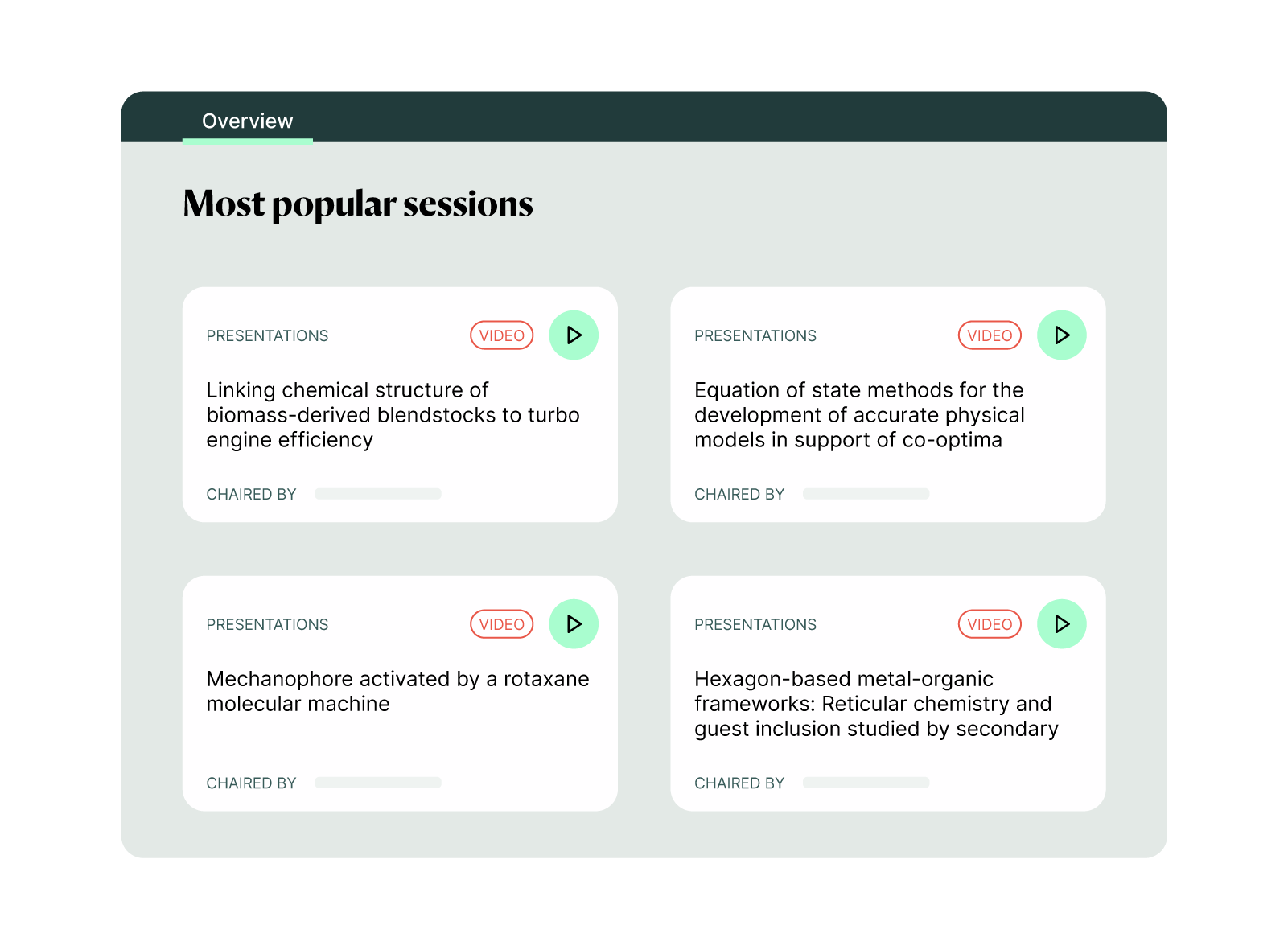 Overview

Most popular sessions

PRESENTATIONS VIDEO

Linking chemical structure of biomass-derived blendstocks to turbo engine efficiency

CHAIRED BY

PRESENTATIONS VIDEO

Equation of state methods for the development of accurate physical models in support of co-optima

CHAIRED BY

PRESENTATIONS VIDEO

Mechanophore activated by a rotaxane molecular machine

CHAIRED BY

PRESENTATIONS VIDEO

Hexagon-based metal-organic frameworks: Reticular chemistry and guest inclusion studied by secondary

CHAIRED BY